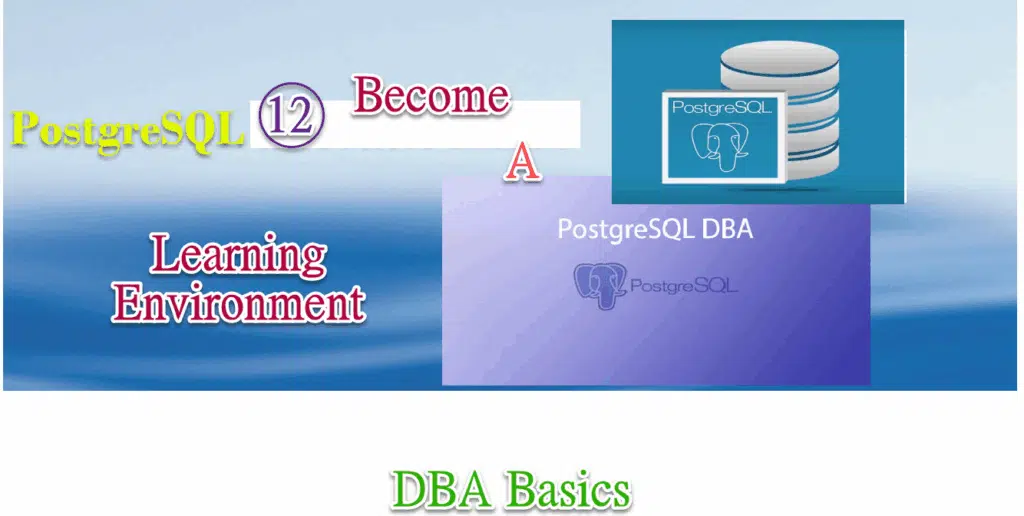 PostgreSQL 12 Become A

PostgreSQL

Learning Environment

PostgreSQL DBA

PostgreSQL

DBA Basics